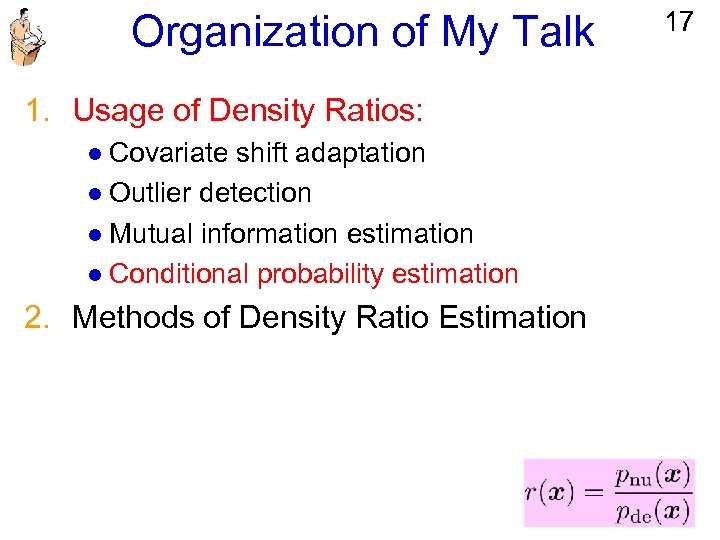 Organization of My Talk

17

1. Usage of Density Ratios:
- Covariate shift adaptation
- Outlier detection
- Mutual information estimation
- Conditional probability estimation

2. Methods of Density Ratio Estimation

$r(\boldsymbol{x}) = \frac{p_{\mathrm{nu}}(\boldsymbol{x})}{p_{\mathrm{de}}(\boldsymbol{x})}$